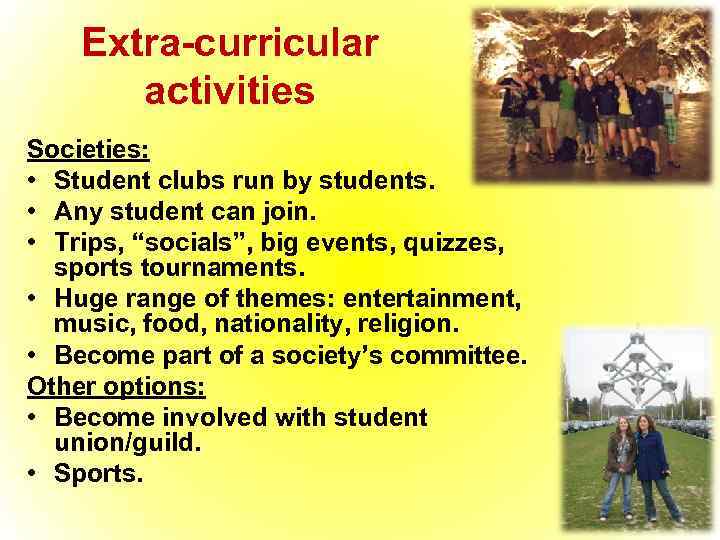 Extra-curricular activities

Societies:
• Student clubs run by students.
• Any student can join.
• Trips, “socials”, big events, quizzes, sports tournaments.
• Huge range of themes: entertainment, music, food, nationality, religion.
• Become part of a society’s committee.

Other options:
• Become involved with student union/guild.
• Sports.